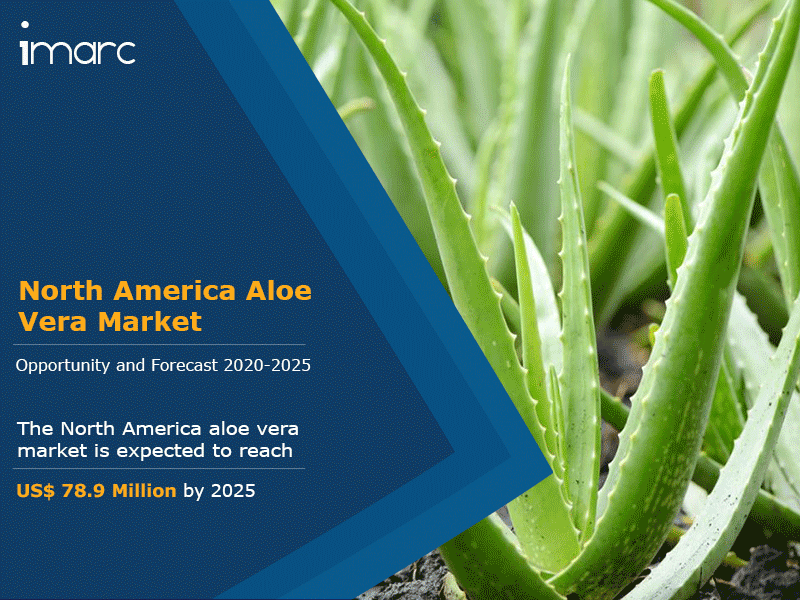 imarc

North America Aloe Vera Market

Opportunity and Forecast 2020-2025

The North America aloe vera market is expected to reach

US$ 78.9 Million by 2025